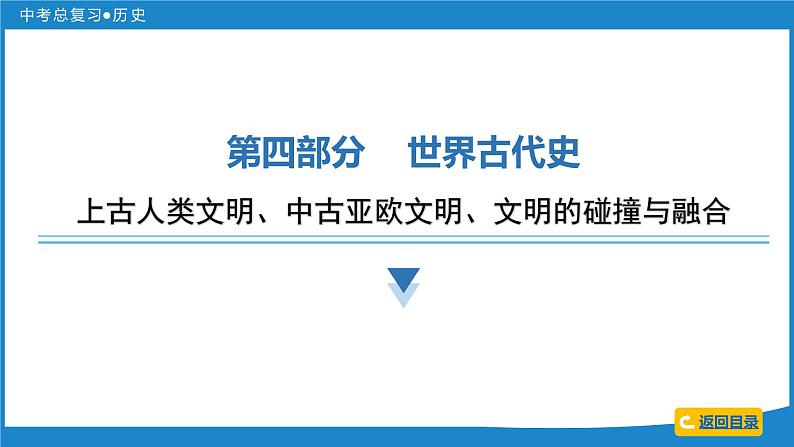 中考总复习●历史

第四部分　世界古代史

上古人类文明、中古亚欧文明、文明的碰撞与融合

返回目录